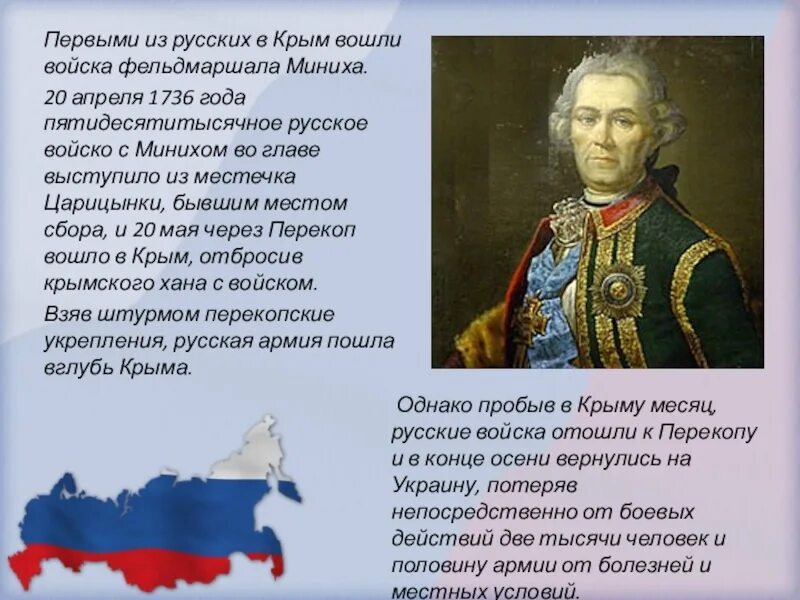 Первыми из русских в Крым вошли войска фельдмаршала Миниха.

20 апреля 1736 года пятидесятитысячное русское войско с Минихом во главе выступило из местечка Царицынки, бывшим местом сбора, и 20 мая через Перекоп вошло в Крым, отбросив крымского хана с войском.

Взяв штурмом перекопские укрепления, русская армия пошла вглубь Крыма.

Однако пробыв в Крыму месяц, русские войска отошли к Перекопу и в конце осени вернулись на Украину, потеряв непосредственно от боевых действий две тысячи человек и половину армии от болезней и местных условий.